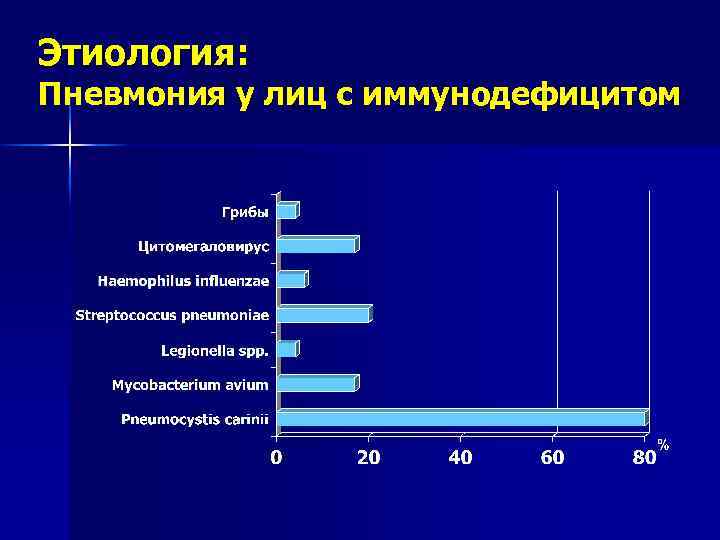 Этиология:
Пневмония у лиц с иммунодефицитом

Грибы
Цитомегаловирус
Haemophilus influenzae
Streptococcus pneumoniae
Legionella spp.
Mycobacterium avium
Pneumocystis carinii

0
20
40
60
80
%